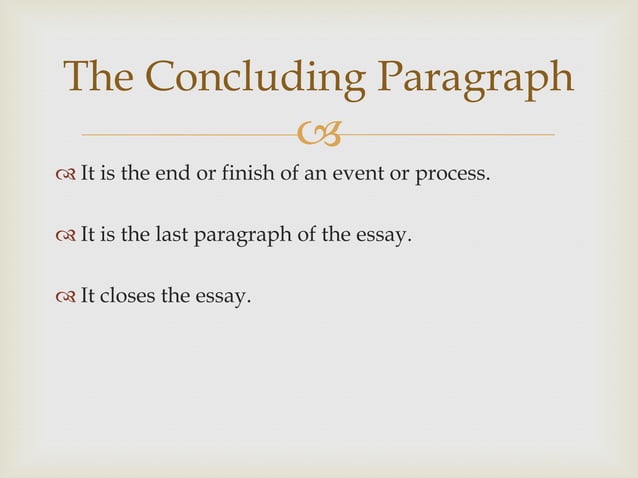 The Concluding Paragraph

It is the end or finish of an event or process.

It is the last paragraph of the essay.

It closes the essay.